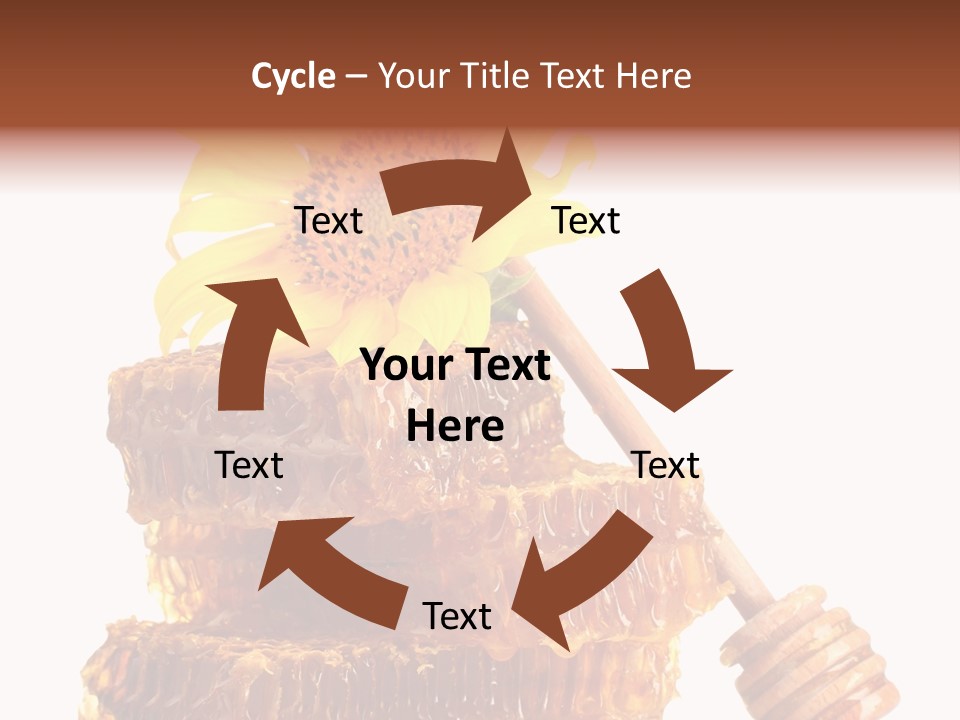 Cycle – Your Title Text Here

Text

Text

Your Text Here

Text

Text

Text